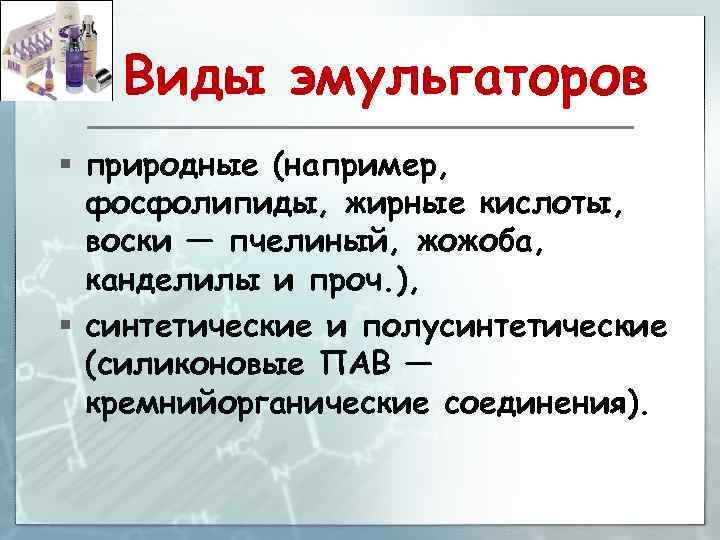 Виды эмульгаторов

▪ природные (например, фосфолипиды, жирные кислоты, воски — пчелиный, жожоба, канделилы и проч.),

▪ синтетические и полусинтетические (силиконовые ПАВ — кремнийорганические соединения).